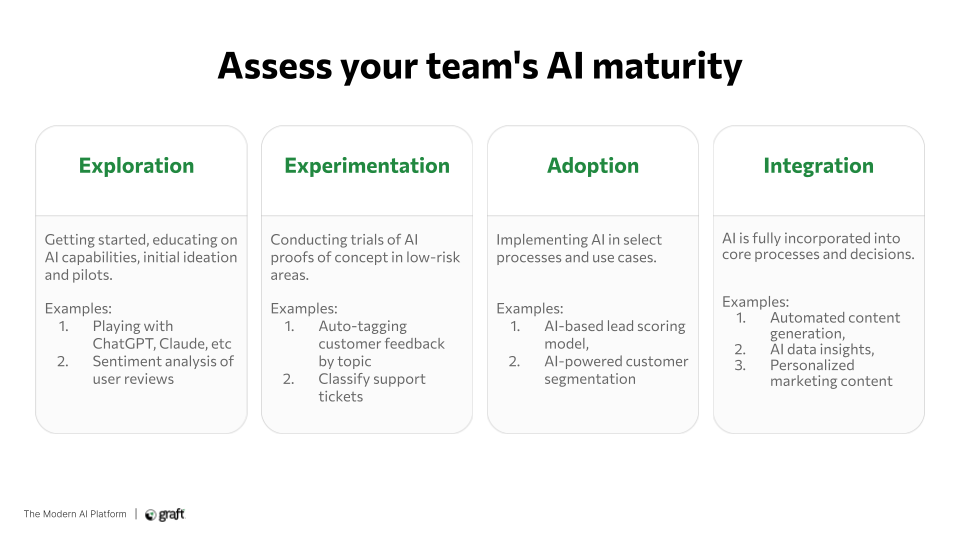 Assess your team's AI maturity

Exploration

Getting started, educating on AI capabilities, initial ideation and pilots.

Examples:
1. Playing with ChatGPT, Claude, etc
2. Sentiment analysis of user reviews

Experimentation

Conducting trials of AI proofs of concept in low-risk areas.

Examples:
1. Auto-tagging customer feedback by topic
2. Classify support tickets

Adoption

Implementing AI in select processes and use cases.

Examples:
1. AI-based lead scoring model,
2. AI-powered customer segmentation

Integration

AI is fully incorporated into core processes and decisions.

Examples:
1. Automated content generation,
2. AI data insights,
3. Personalized marketing content

The Modern AI Platform | graft